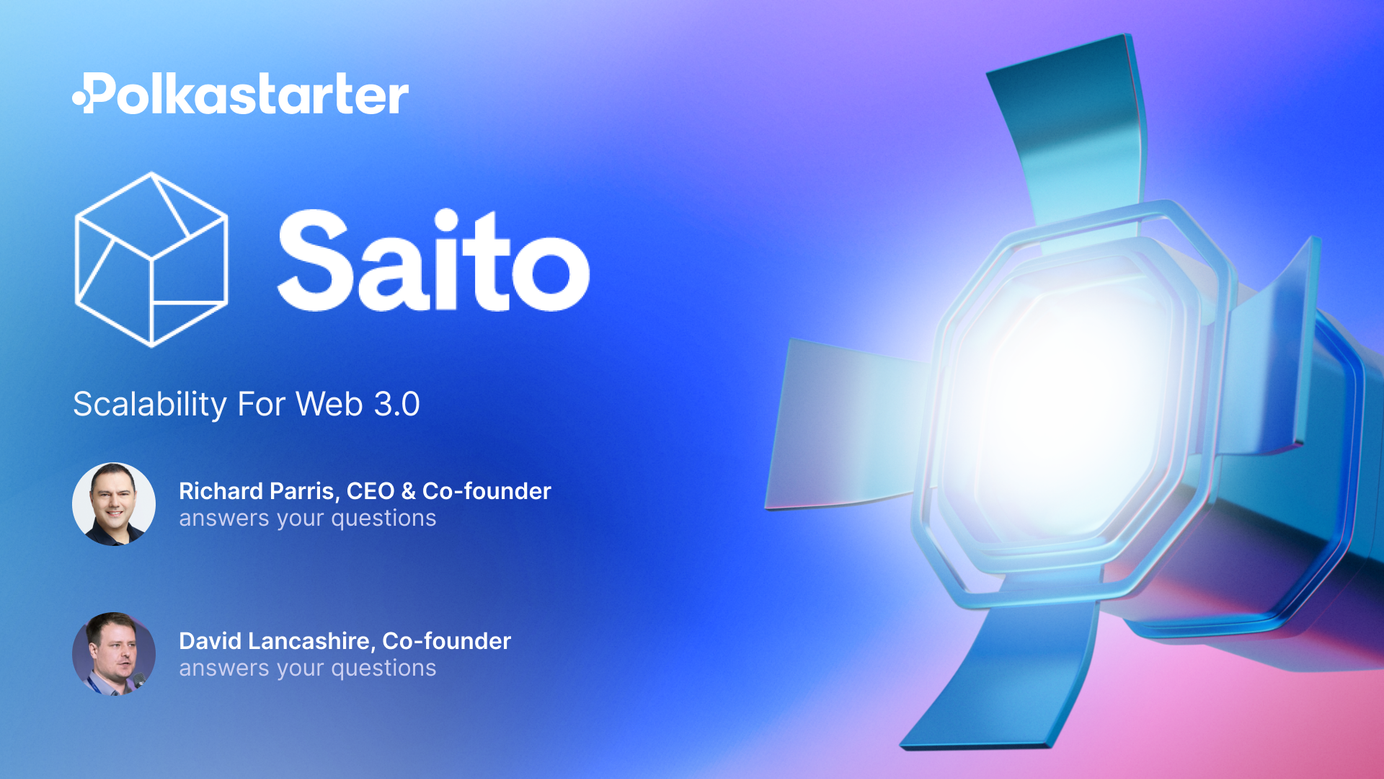 Polkastarter

Saito

Scalability For Web 3.0

Richard Parris, CEO & Co-founder
answers your questions

David Lancashire, Co-founder
answers your questions